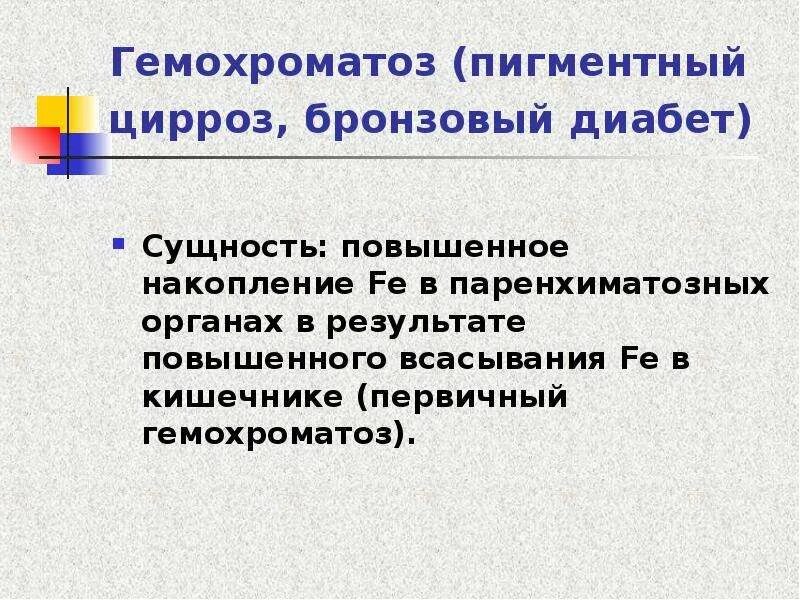 Гемохроматоз (пигментный цирроз, бронзовый диабет)

Сущность: повышенное накопление Fe в паренхиматозных органах в результате повышенного всасывания Fe в кишечнике (первичный гемохроматоз).